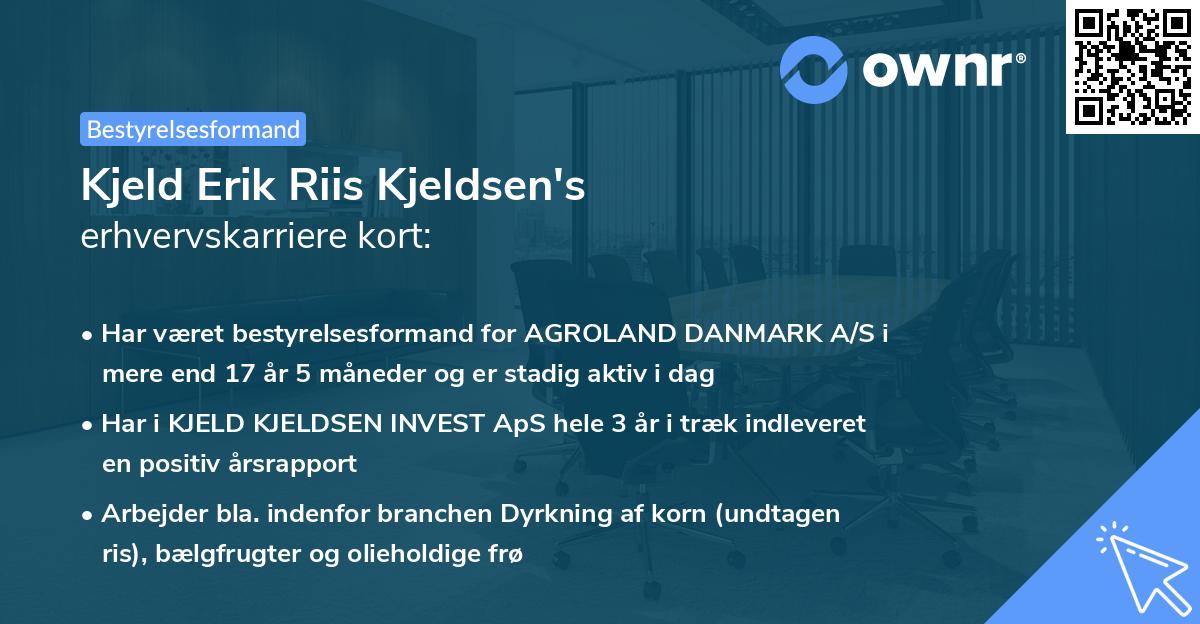 ownr®

Bestyrelsesformand

Kjeld Erik Riis Kjeldsen's erhvervskarriere kort:

• Har været bestyrelsesformand for AGROLAND DANMARK A/S i mere end 17 år 5 måneder og er stadig aktiv i dag

• Har i KJELD KJELDSEN INVEST ApS hele 3 år i træk indleveret en positiv årsrapport

• Arbejder bla. indenfor branchen Dyrkning af korn (undtagen ris), bælgfrugter og olieholdige frø